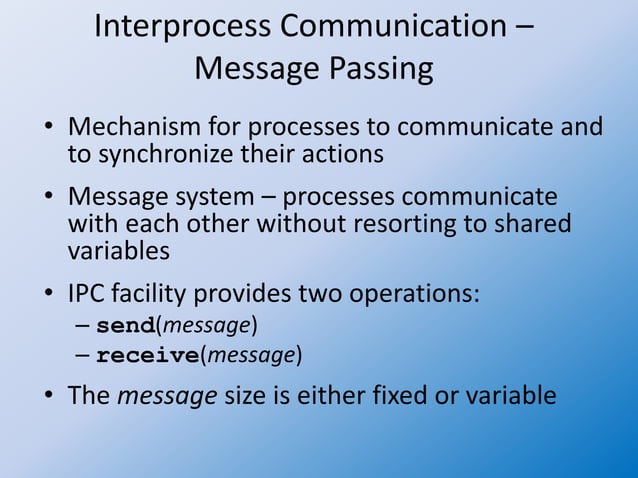 Interprocess Communication – Message Passing

• Mechanism for processes to communicate and to synchronize their actions

• Message system – processes communicate with each other without resorting to shared variables

• IPC facility provides two operations:
– send(message)
– receive(message)

• The message size is either fixed or variable